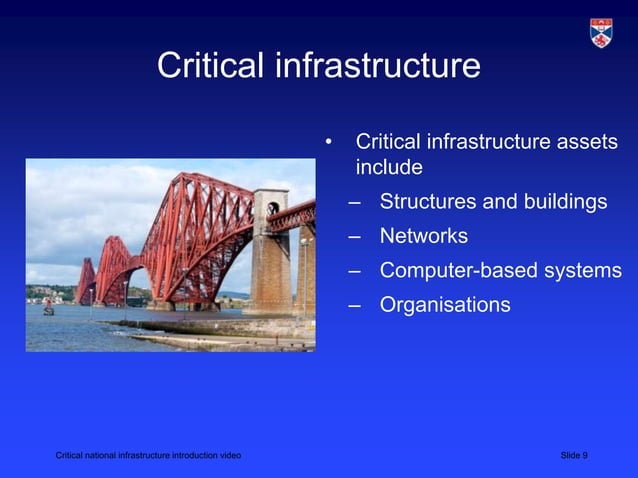 Critical infrastructure

• Critical infrastructure assets include
– Structures and buildings
– Networks
– Computer-based systems
– Organisations

Critical national infrastructure introduction video

Slide 9